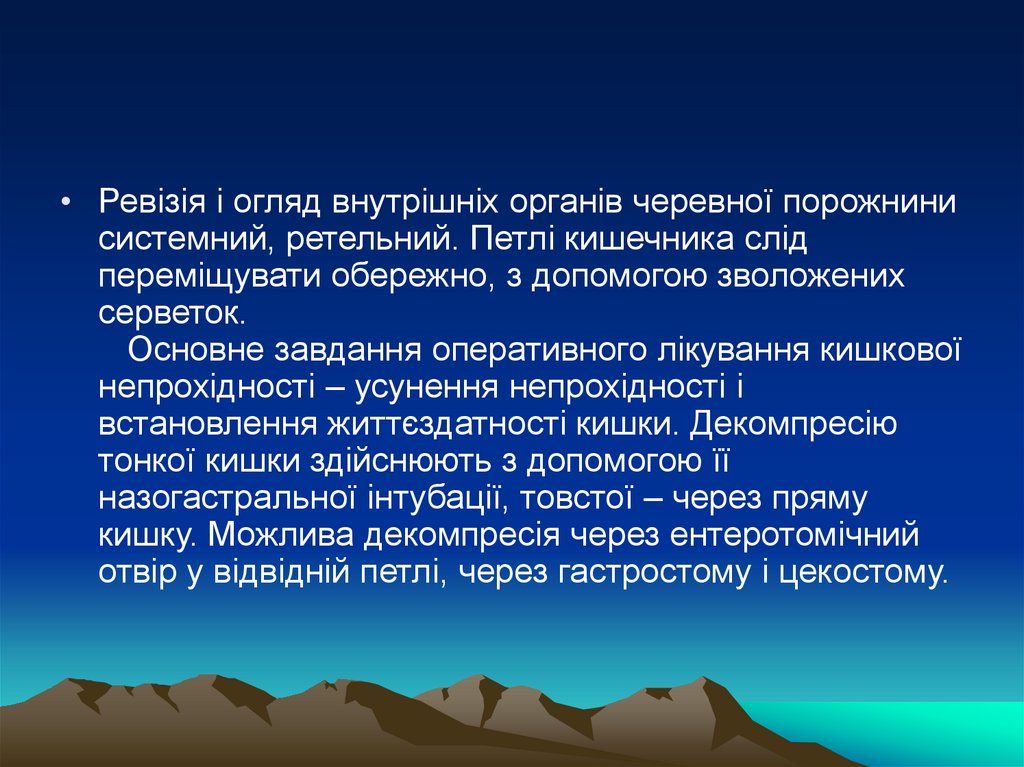 • Ревізія і огляд внутрішніх органів черевної порожнини системний, ретельний. Петлі кишечника слід переміщувати обережно, з допомогою зволожених серветок.

Основне завдання оперативного лікування кишкової непрохідності – усунення непрохідності і встановлення життєздатності кишки. Декомпресію тонкої кишки здійснюють з допомогою її назогастральної інтубації, товстої – через пряму кишку. Можлива декомпресія через ентеротомічний отвір у відвідній петлі, через гастростому і цекостому.